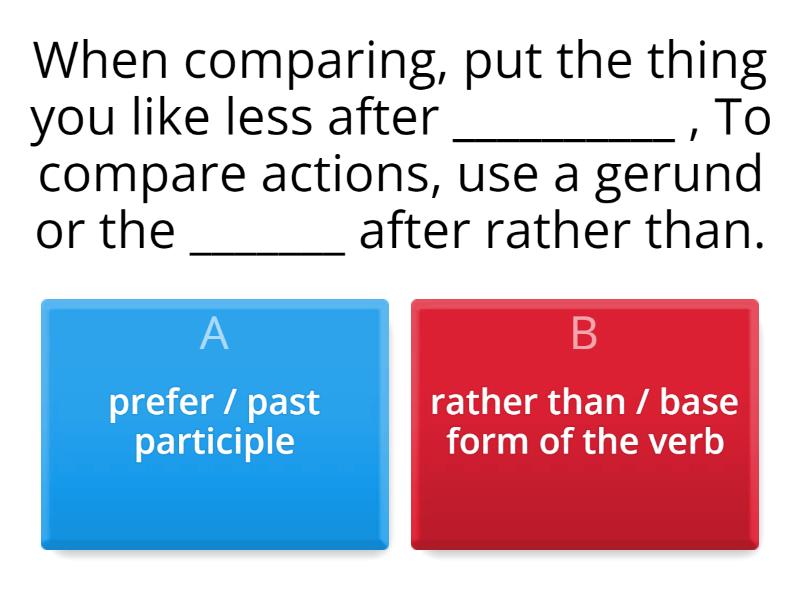 When comparing, put the thing you like less after __________ , To compare actions, use a gerund or the _______ after rather than.

A

prefer / past participle

B

rather than / base form of the verb